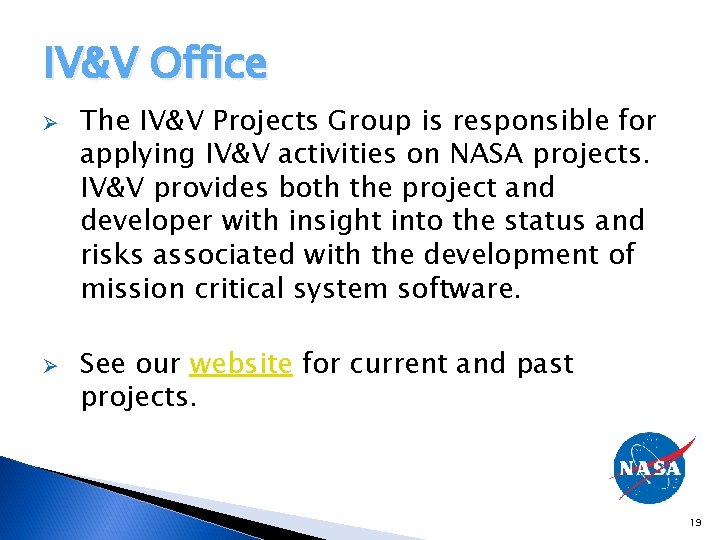 IV&V Office

➢ The IV&V Projects Group is responsible for applying IV&V activities on NASA projects. IV&V provides both the project and developer with insight into the status and risks associated with the development of mission critical system software.

➢ See our website for current and past projects.

NASA

19